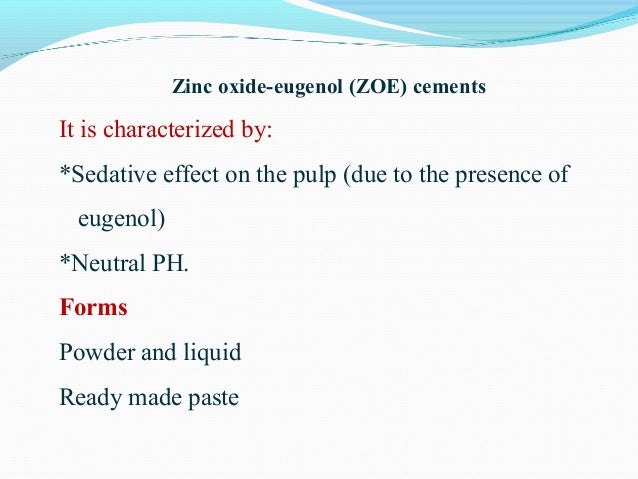 Zinc oxide-eugenol (ZOE) cements

It is characterized by:

*Sedative effect on the pulp (due to the presence of eugenol)

*Neutral PH.

Forms

Powder and liquid

Ready made paste